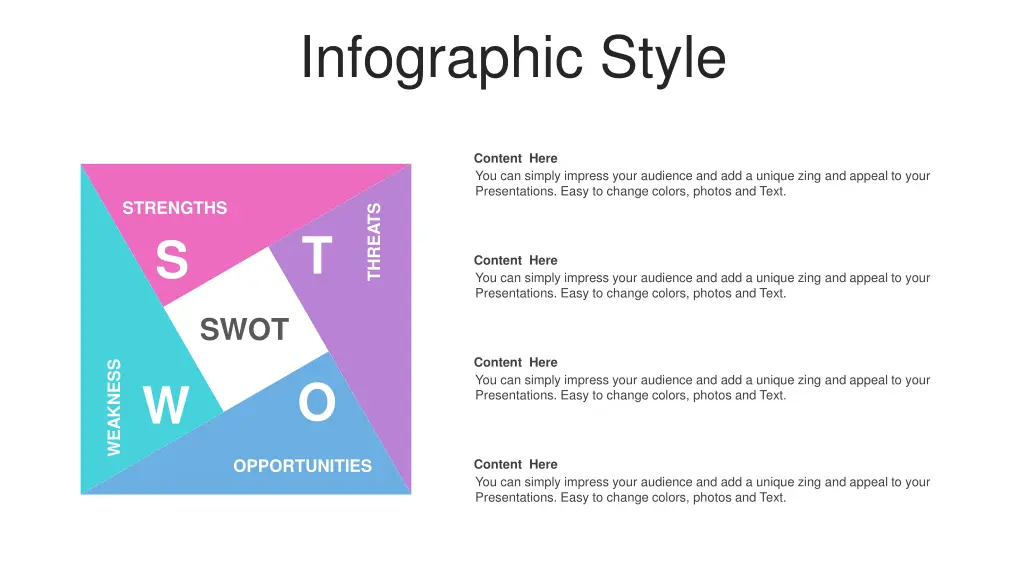 Infographic Style

STRENGTHS
S
T
THREATS
SWOT
WEAKNESS
W
O
OPPORTUNITIES

Content Here
You can simply impress your audience and add a unique zing and appeal to your Presentations. Easy to change colors, photos and Text.

Content Here
You can simply impress your audience and add a unique zing and appeal to your Presentations. Easy to change colors, photos and Text.

Content Here
You can simply impress your audience and add a unique zing and appeal to your Presentations. Easy to change colors, photos and Text.

Content Here
You can simply impress your audience and add a unique zing and appeal to your Presentations. Easy to change colors, photos and Text.